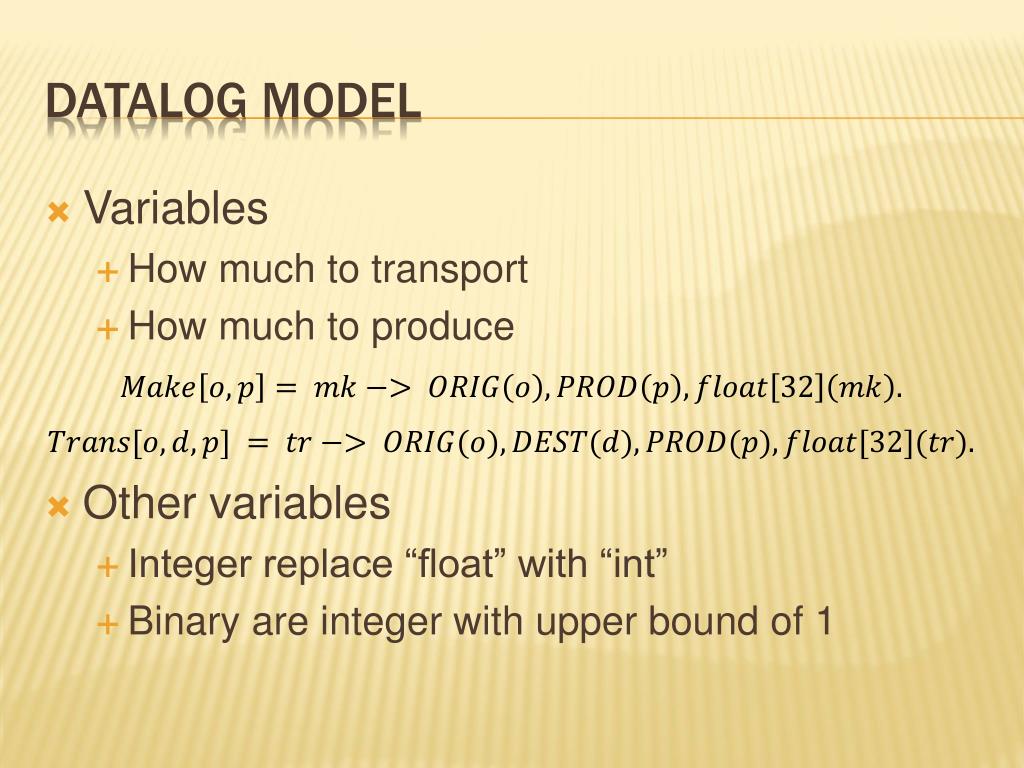 DATALOG MODEL

Variables

How much to transport

How much to produce

$Make[o,p] = mk -> ORIG(o), PROD(p), float[32](mk).$

$Trans[o,d,p] = tr -> ORIG(o), DEST(d), PROD(p), float[32](tr).$

Other variables

Integer replace “float” with “int”

Binary are integer with upper bound of 1